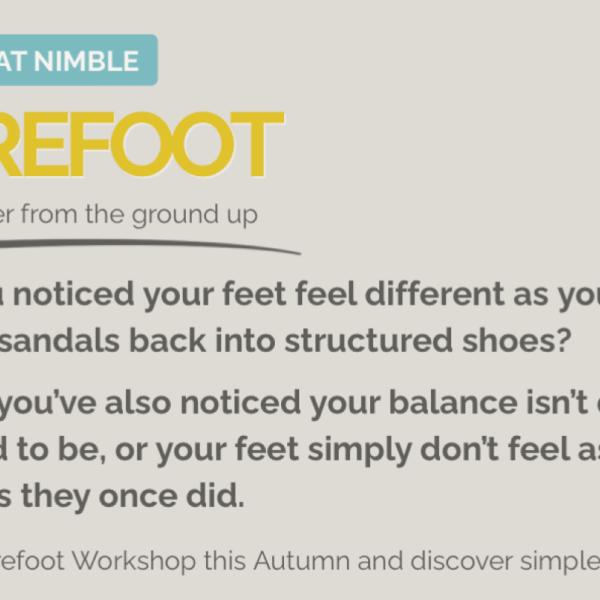 AT NIMBLE

REFOOT

er from the ground up

noticed your feet feel different as you sandals back into structured shoes?

you've also noticed your balance isn't d to be, or your feet simply don't feel as s they once did.

refoot Workshop this Autumn and discover simple